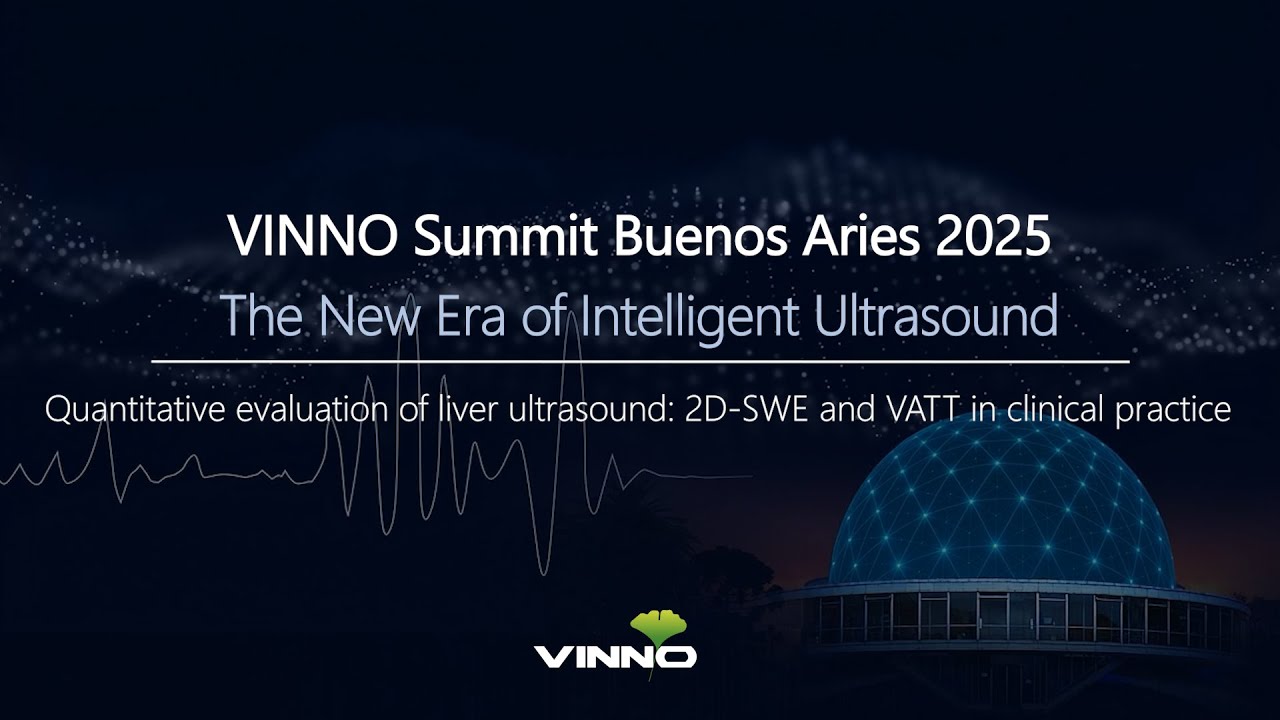 VINNO Summit Buenos Aries 2025
The New Era of Intelligent Ultrasound

Quantitative evaluation of liver ultrasound: 2D-SWE and VATT in clinical practice

VINNO